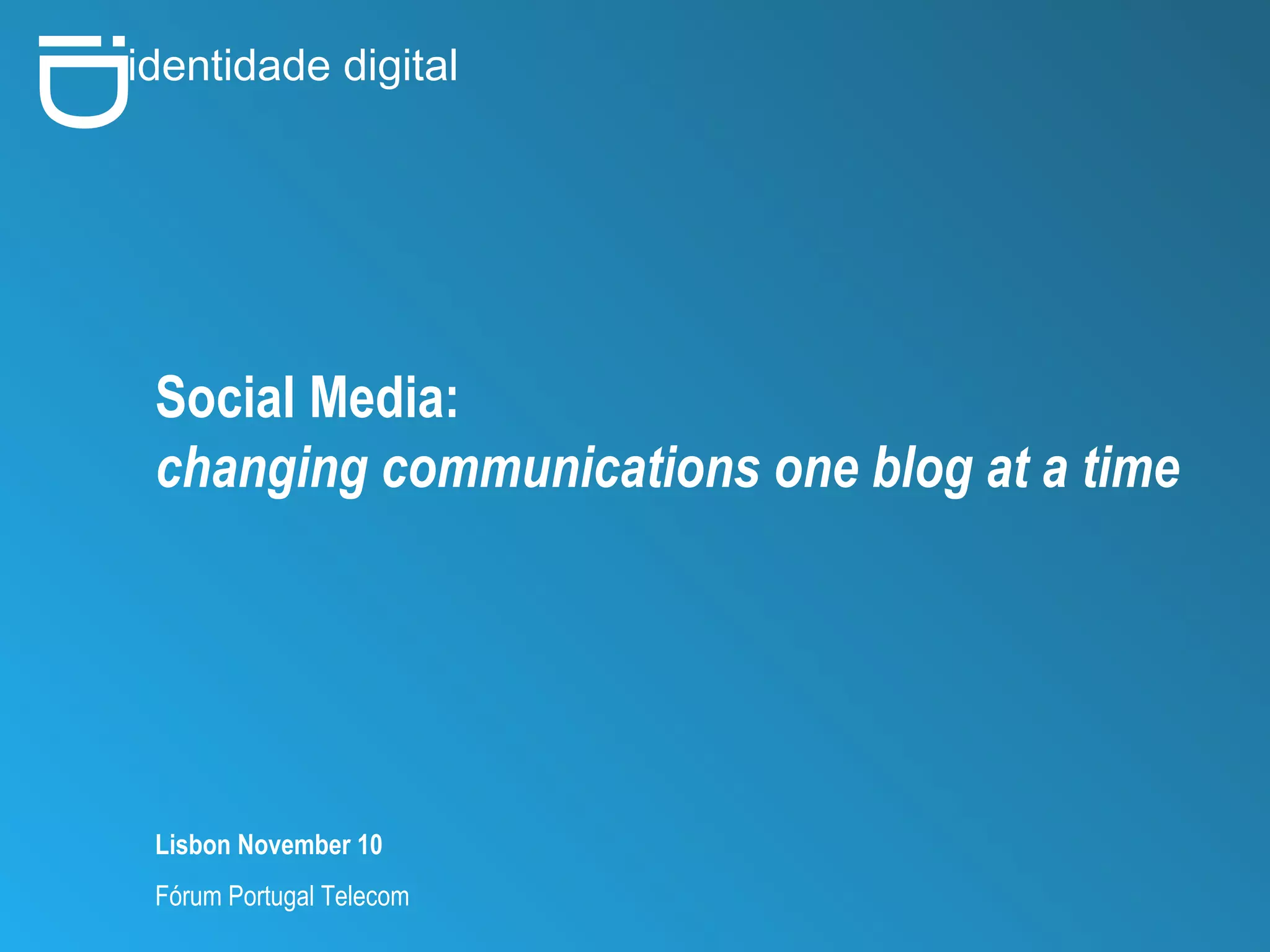 identidade digital

Social Media:
changing communications one blog at a time

Lisbon November 10

Fórum Portugal Telecom